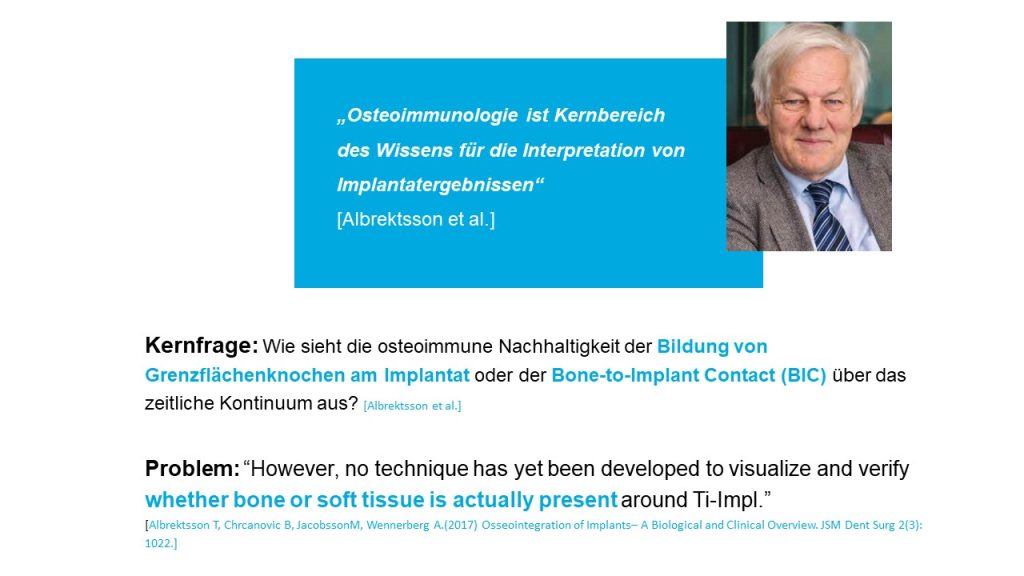 „Osteoimmunologie ist Kernbereich des Wissens für die Interpretation von Implantatergebnissen“
[Albrektsson et al.]

Kernfrage: Wie sieht die osteoimmune Nachhaltigkeit der Bildung von Grenzflächenknochen am Implantat oder der Bone-to-Implant Contact (BIC) über das zeitliche Kontinuum aus? [Albrektsson et al.]

Problem: “However, no technique has yet been developed to visualize and verify whether bone or soft tissue is actually present around Ti-Impl.”
[Albrektsson T, Chrcanovic B, JacobssonM, Wennerberg A.(2017) Osseointegration of Implants– A Biological and Clinical Overview. JSM Dent Surg 2(3): 1022.]